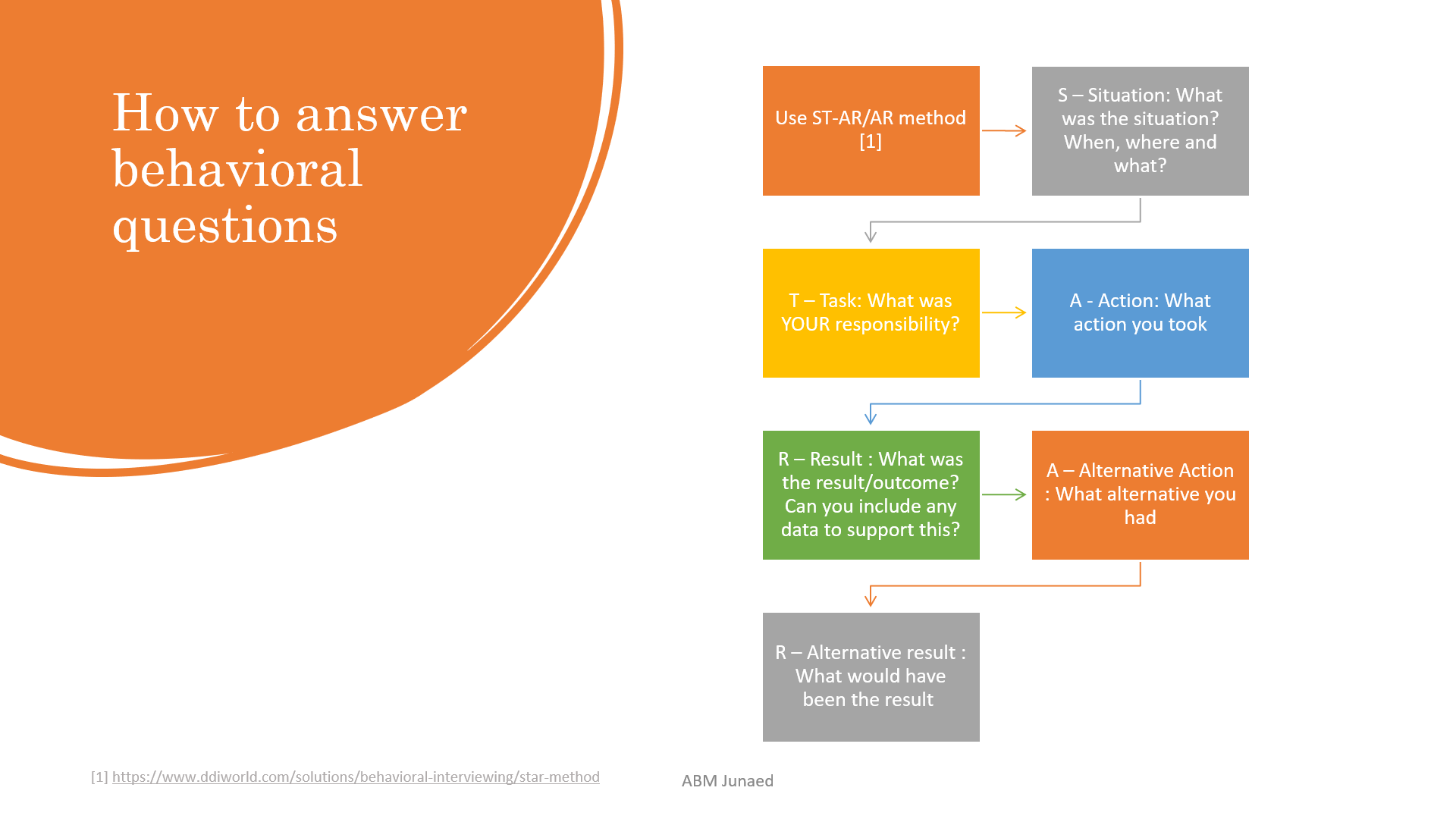 How to answer behavioral questions

Use ST-AR/AR method [1]

S – Situation: What was the situation? When, where and what?

T – Task: What was YOUR responsibility?

A - Action: What action you took

R – Result : What was the result/outcome? Can you include any data to support this?

A – Alternative Action : What alternative you had

R – Alternative result : What would have been the result

[1] https://www.ddiworld.com/solutions/behavioral-interviewing/star-method

ABM Junaed